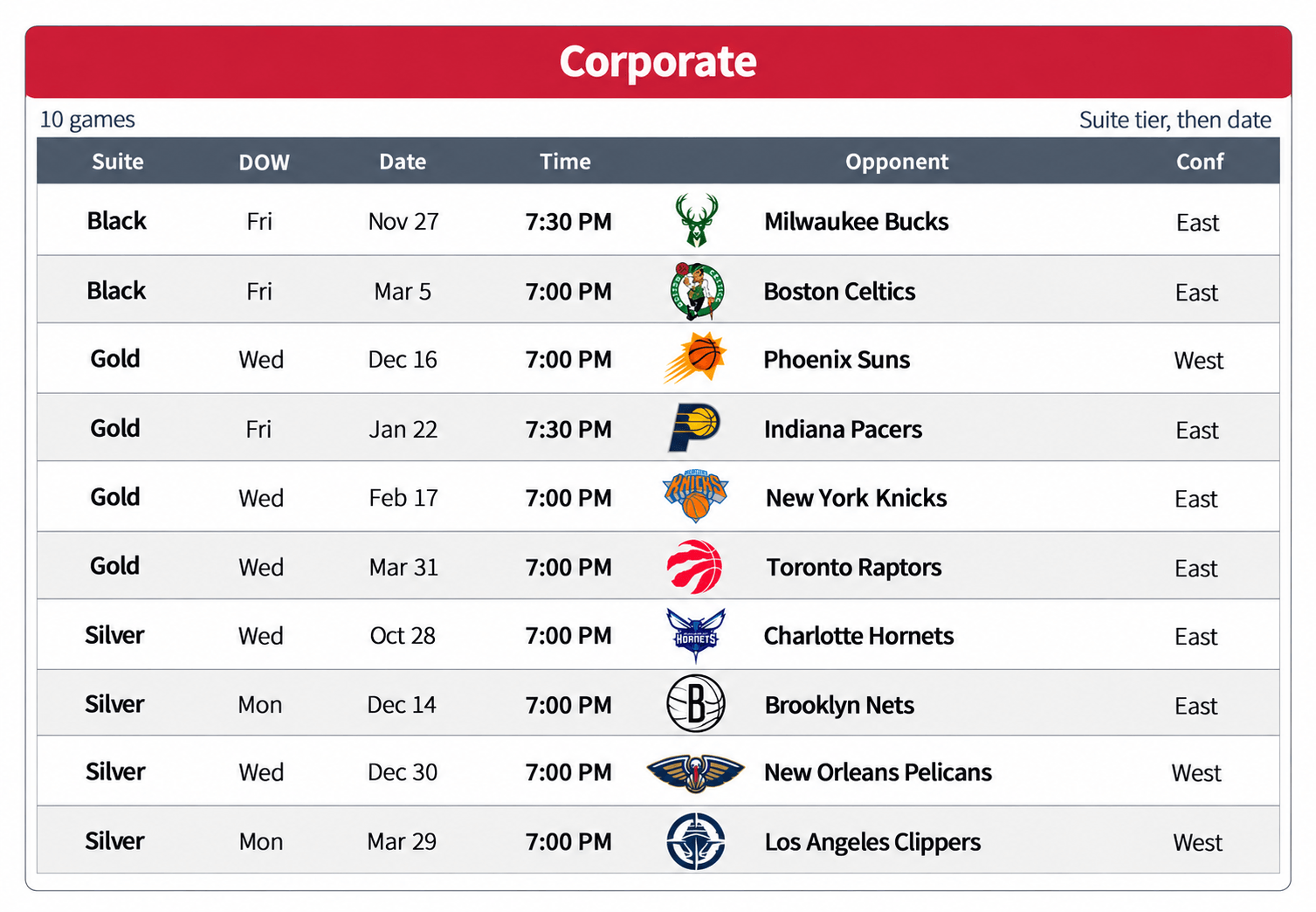 Corporate

10 games

Suite tier, then date

| Suite | DOW | Date | Time | Opponent | Conf |
|---|---|---|---|---|---|
| Black | Fri | Nov 27 | 7:30 PM | Milwaukee Bucks | East |
| Black | Fri | Mar 5 | 7:00 PM | Boston Celtics | East |
| Gold | Wed | Dec 16 | 7:00 PM | Phoenix Suns | West |
| Gold | Fri | Jan 22 | 7:30 PM | Indiana Pacers | East |
| Gold | Wed | Feb 17 | 7:00 PM | New York Knicks | East |
| Gold | Wed | Mar 31 | 7:00 PM | Toronto Raptors | East |
| Silver | Wed | Oct 28 | 7:00 PM | Charlotte Hornets | East |
| Silver | Mon | Dec 14 | 7:00 PM | Brooklyn Nets | East |
| Silver | Wed | Dec 30 | 7:00 PM | New Orleans Pelicans | West |
| Silver | Mon | Mar 29 | 7:00 PM | Los Angeles Clippers | West |